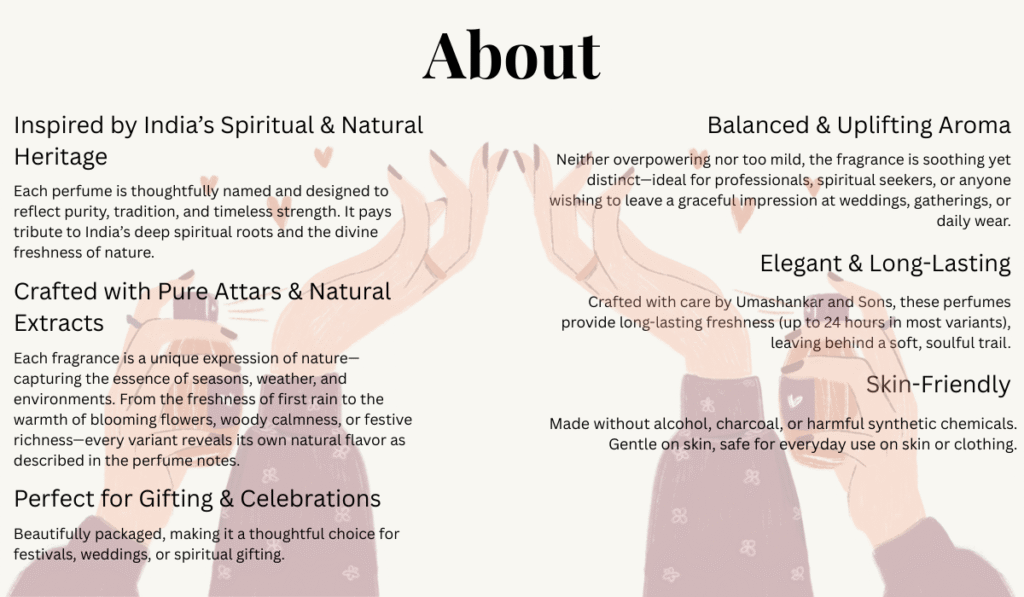 About

Inspired by India's Spiritual & Natural Heritage

Each perfume is thoughtfully named and designed to reflect purity, tradition, and timeless strength. It pays tribute to India's deep spiritual roots and the divine freshness of nature.

Crafted with Pure Attars & Natural Extracts

Each fragrance is a unique expression of nature—capturing the essence of seasons, weather, and environments. From the freshness of first rain to the warmth of blooming flowers, woody calmness, or festive richness—every variant reveals its own natural flavor as described in the perfume notes.

Perfect for Gifting & Celebrations

Beautifully packaged, making it a thoughtful choice for festivals, weddings, or spiritual gifting.

Balanced & Uplifting Aroma

Neither overpowering nor too mild, the fragrance is soothing yet distinct—ideal for professionals, spiritual seekers, or anyone wishing to leave a graceful impression at weddings, gatherings, or daily wear.

Elegant & Long-Lasting

Crafted with care by Umashankar and Sons, these perfumes provide long-lasting freshness (up to 24 hours in most variants), leaving behind a soft, soulful trail.

Skin-Friendly

Made without alcohol, charcoal, or harmful synthetic chemicals. Gentle on skin, safe for everyday use on skin or clothing.